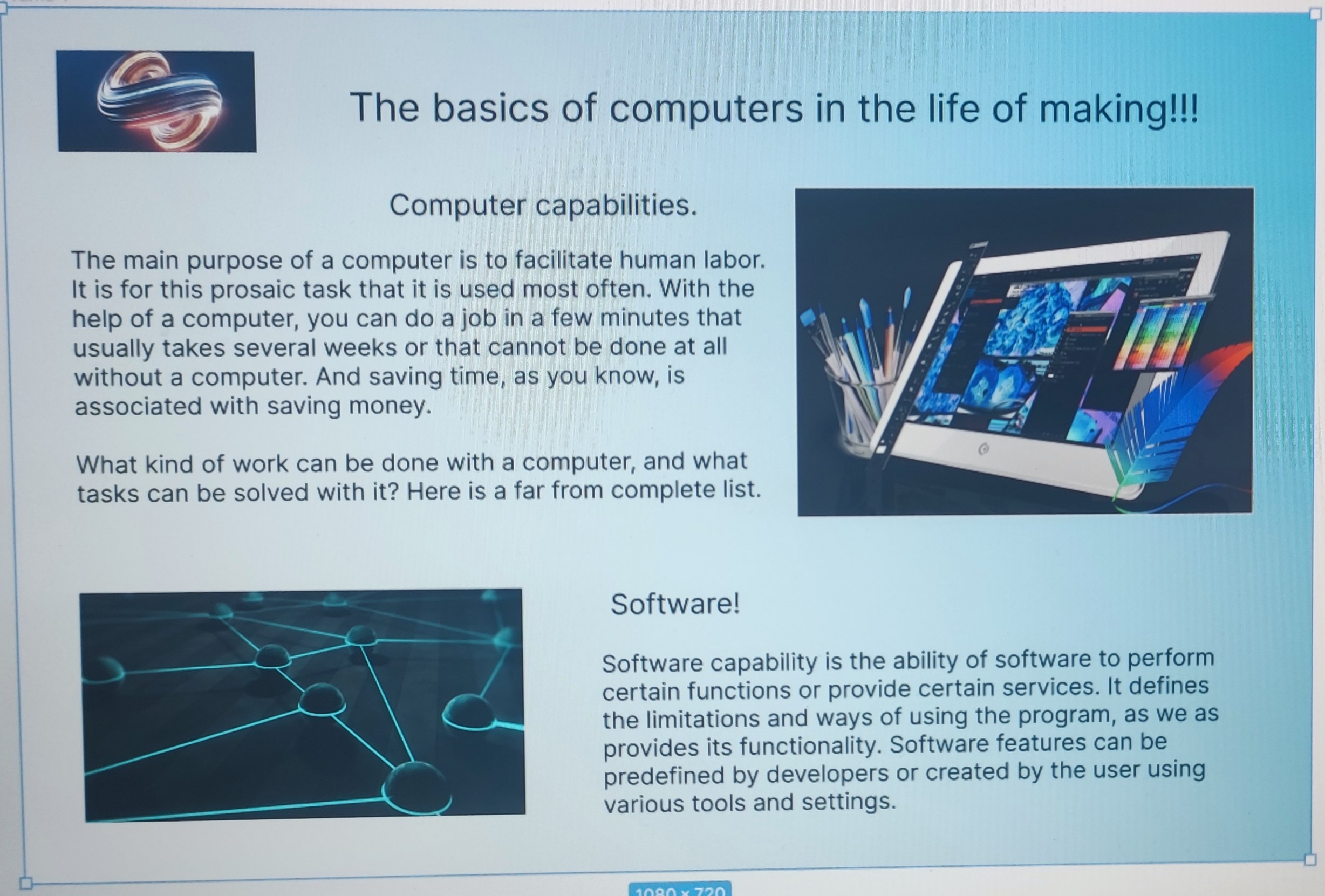 The basics of computers in the life of making!!!

Computer capabilities.

The main purpose of a computer is to facilitate human labor. It is for this prosaic task that it is used most often. With the help of a computer, you can do a job in a few minutes that usually takes several weeks or that cannot be done at all without a computer. And saving time, as you know, is associated with saving money.

What kind of work can be done with a computer, and what tasks can be solved with it? Here is a far from complete list.

Software!

Software capability is the ability of software to perform certain functions or provide certain services. It defines the limitations and ways of using the program, as we as provides its functionality. Software features can be predefined by developers or created by the user using various tools and settings.

1080 × 720